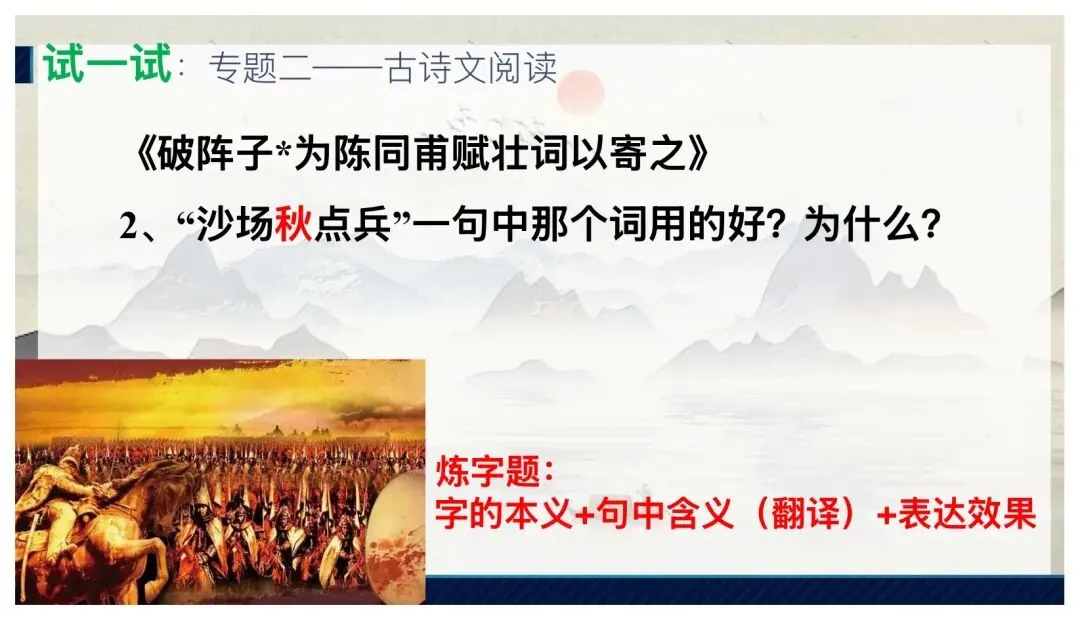 试一试：专题二——古诗文阅读

《破阵子*为陈同甫赋壮词以寄之》

2、“沙场秋点兵”一句中那个词用的好？为什么？

炼字题：
字的本义+句中含义（翻译）+表达效果